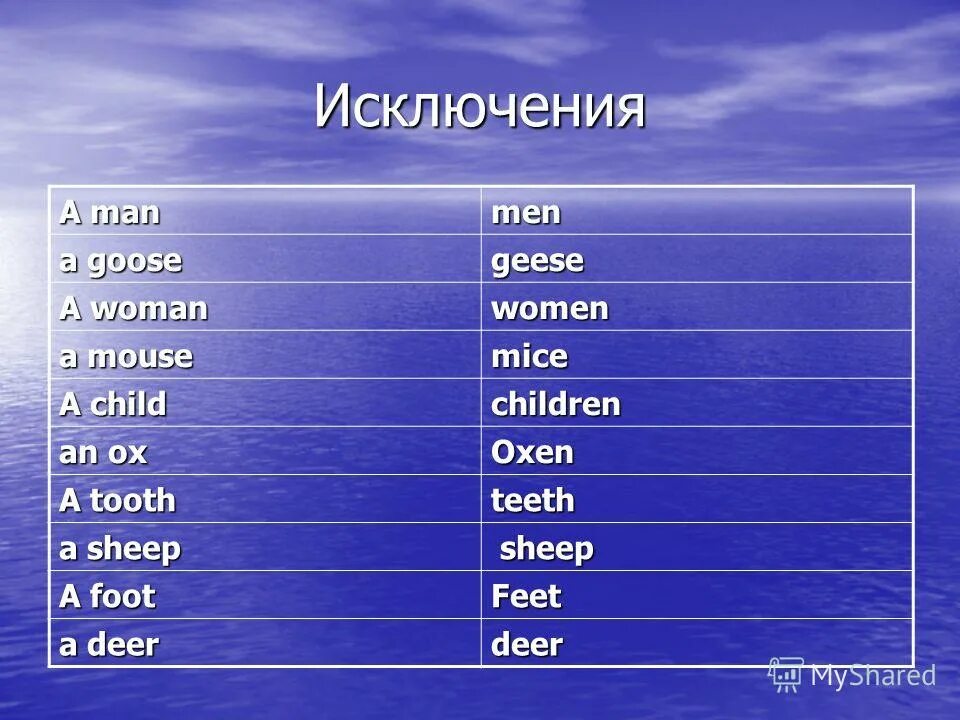 Исключения

| A man | men |
|---|---|
| a goose | geese |
| A woman | women |
| a mouse | mice |
| A child | children |
| an ox | Oxen |
| A tooth | teeth |
| a sheep | sheep |
| A foot | Feet |
| a deer | deer |

MyShared